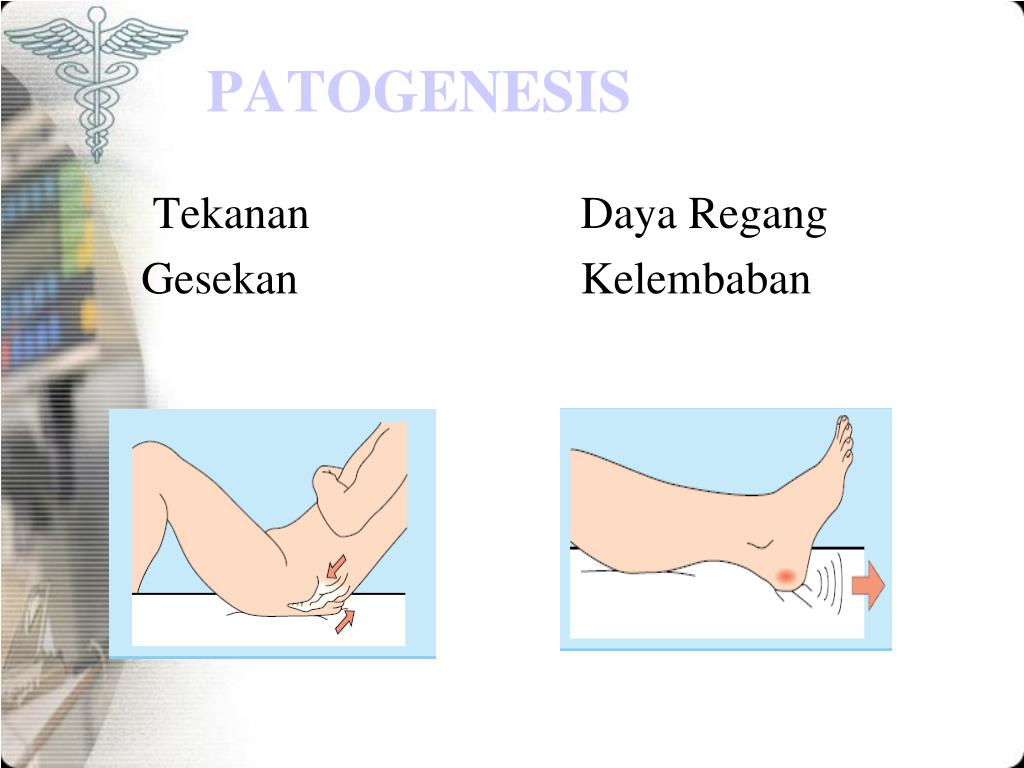 PATOGENESIS

Tekanan

Gesekan

Daya Regang

Kelembaban